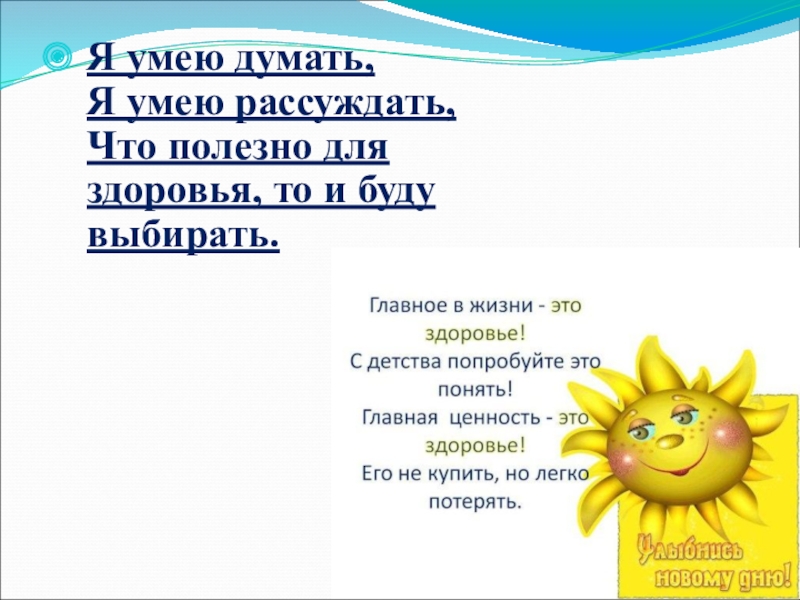 Я умею думать,
Я умею рассуждать,
Что полезно для здоровья, то и буду выбирать.

Главное в жизни - это здоровье!
С детства попробуйте это понять!
Главная ценность - это здоровье!
Его не купить, но легко потерять.

Улыбнись новому дню!